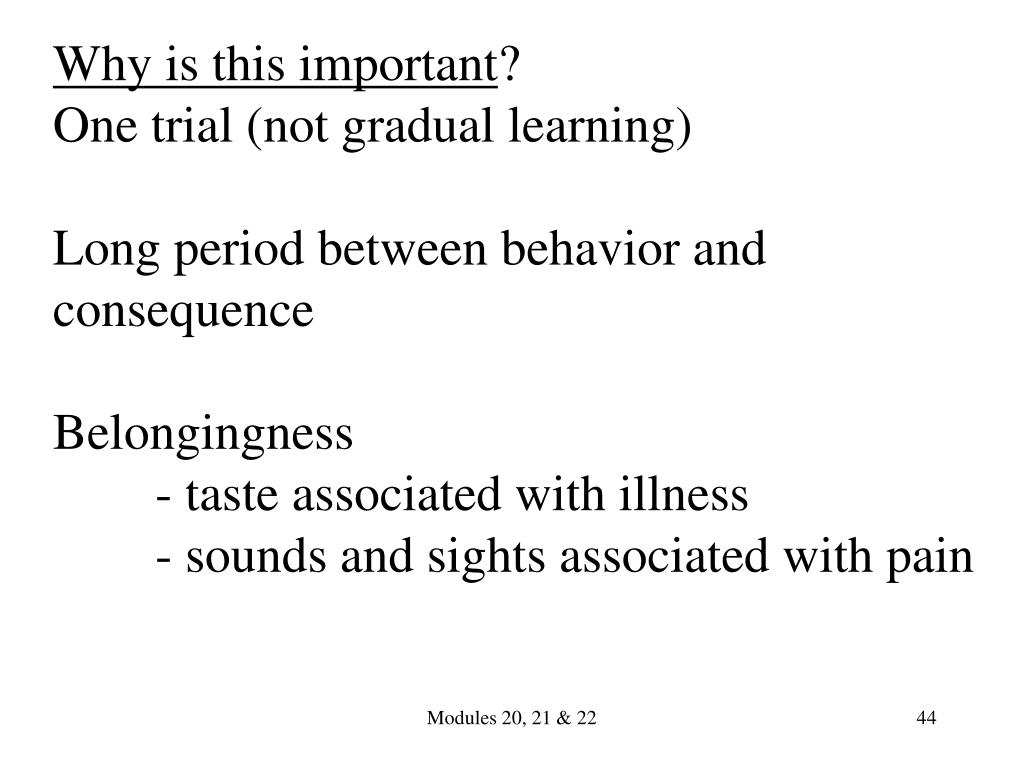 Why is this important?
One trial (not gradual learning)

Long period between behavior and consequence

Belongingness
- taste associated with illness
- sounds and sights associated with pain

Modules 20, 21 & 22

44